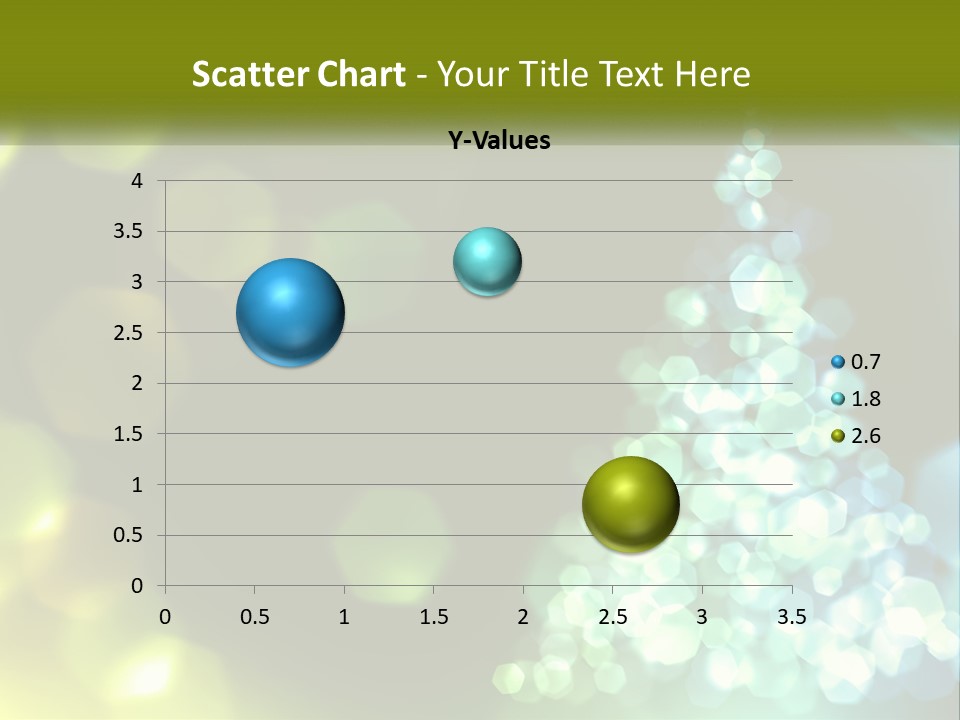 Scatter Chart - Your Title Text Here

Y-Values

4
3.5
3
2.5
2
1.5
1
0.5
0

0 0.5 1 1.5 2 2.5 3 3.5

0.7
1.8
2.6